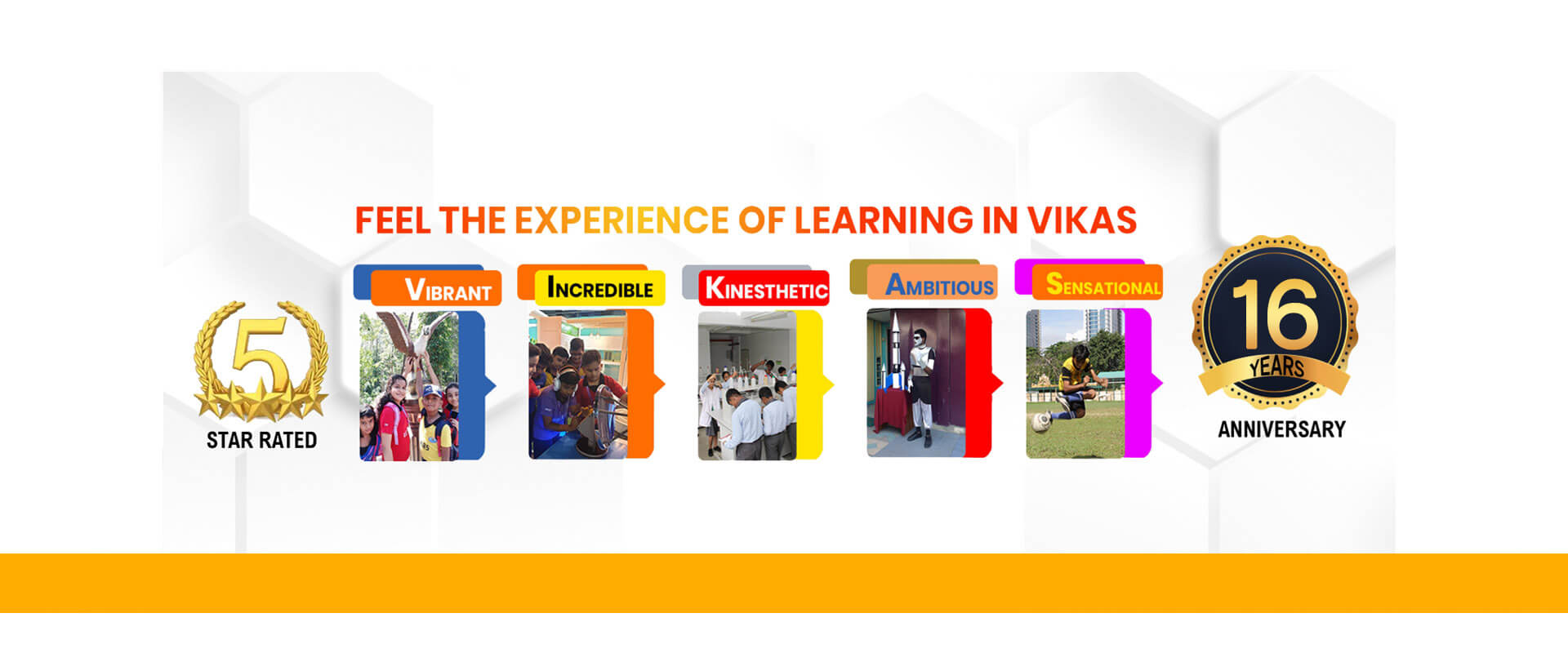 FEEL THE EXPERIENCE OF LEARNING IN VIKAS

5
STAR RATED

VIBRANT

INCREDIBLE

KINESTHETIC

AMBITIOUS

SENSATIONAL

16
YEARS
ANNIVERSARY